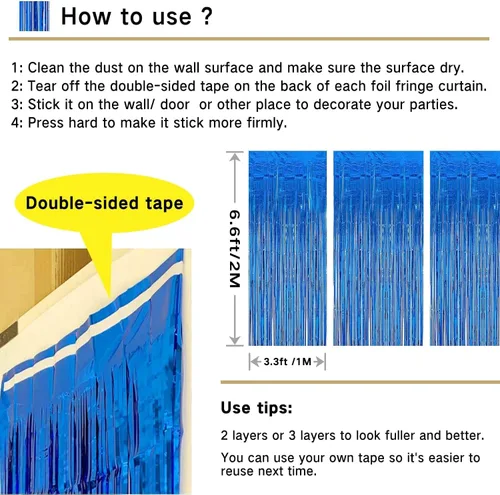 How to use ?

1: Clean the dust on the wall surface and make sure the surface dry.
2: Tear off the double-sided tape on the back of each foil fringe curtain.
3: Stick it on the wall/ door or other place to decorate your parties.
4: Press hard to make it stick more firmly.

Double-sided tape

6.6ft/2M

3.3ft /1M

Use tips:

2 layers or 3 layers to look fuller and better.

You can use your own tape so it's easier to reuse next time.